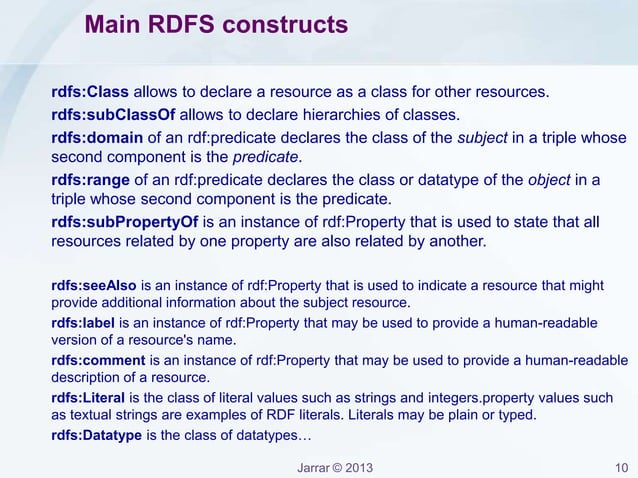 Main RDFS constructs

rdfs:Class allows to declare a resource as a class for other resources.

rdfs:subClassOf allows to declare hierarchies of classes.

rdfs:domain of an rdf:predicate declares the class of the subject in a triple whose second component is the predicate.

rdfs:range of an rdf:predicate declares the class or datatype of the object in a triple whose second component is the predicate.

rdfs:subPropertyOf is an instance of rdf:Property that is used to state that all resources related by one property are also related by another.

rdfs:seeAlso is an instance of rdf:Property that is used to indicate a resource that might provide additional information about the subject resource.

rdfs:label is an instance of rdf:Property that may be used to provide a human-readable version of a resource's name.

rdfs:comment is an instance of rdf:Property that may be used to provide a human-readable description of a resource.

rdfs:Literal is the class of literal values such as strings and integers.property values such as textual strings are examples of RDF literals. Literals may be plain or typed.

rdfs:Datatype is the class of datatypes…

Jarrar © 2013

10